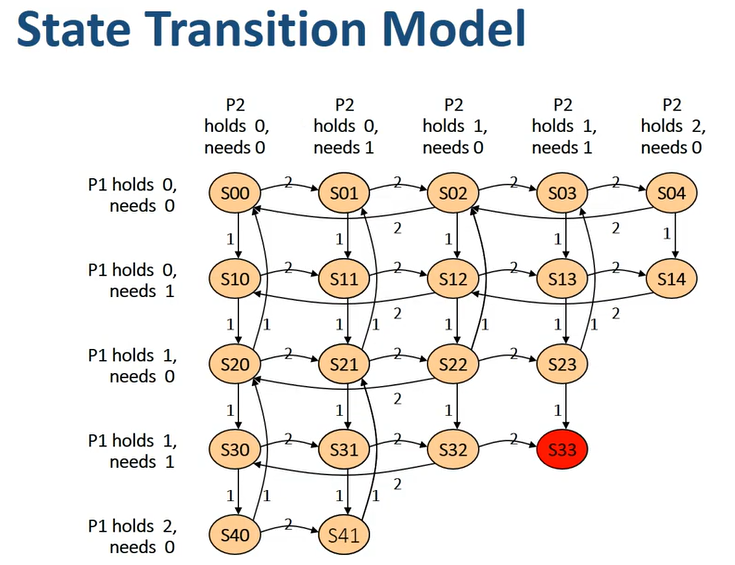 State Transition Model

P2 holds 0, needs 0

P2 holds 0, needs 1

P2 holds 1, needs 0

P2 holds 1, needs 1

P2 holds 2, needs 0

P1 holds 0, needs 0

S00 2 S01 2 S02 2 S03 2 S04

2 2

1 1 1 1 1

P1 holds 0, needs 1

S10 2 S11 2 S12 2 S13 2 S14

2 2

1 1 1 1 1 1 1 1

P1 holds 1, needs 0

S20 2 S21 2 S22 2 S23

2

1 1 1 1

P1 holds 1, needs 1

S30 2 S31 2 S32 2 S33

2

1 1 1 1

P1 holds 2, needs 0

S40 2 S41